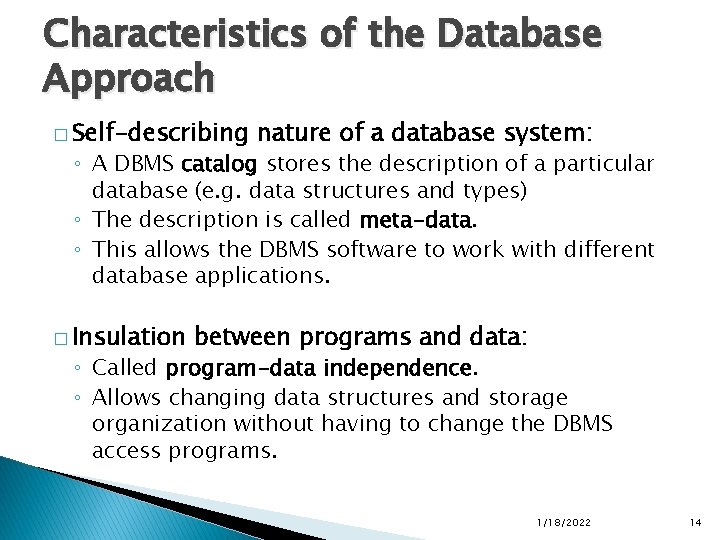 Characteristics of the Database Approach

□ Self-describing nature of a database system:
◦ A DBMS catalog stores the description of a particular database (e.g. data structures and types)
◦ The description is called meta-data.
◦ This allows the DBMS software to work with different database applications.

□ Insulation between programs and data:
◦ Called program-data independence.
◦ Allows changing data structures and storage organization without having to change the DBMS access programs.

1/18/2022

14